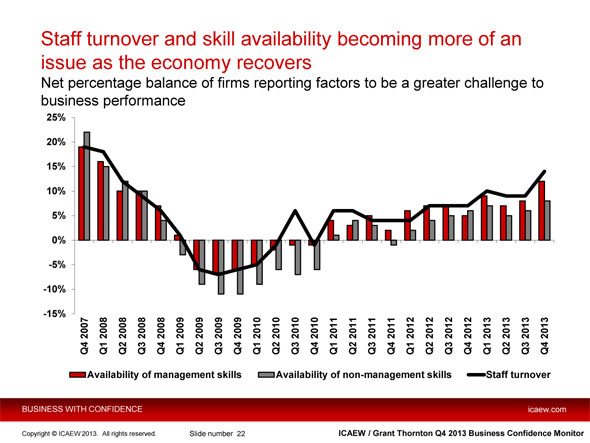 Staff turnover and skill availability becoming more of an issue as the economy recovers

Net percentage balance of firms reporting factors to be a greater challenge to business performance

25%
20%
15%
10%
5%
0%
-5%
-10%
-15%

Q4 2007
Q1 2008
Q2 2008
Q3 2008
Q4 2008
Q1 2009
Q2 2009
Q3 2009
Q4 2009
Q1 2010
Q2 2010
Q3 2010
Q4 2010
Q1 2011
Q2 2011
Q3 2011
Q4 2011
Q1 2012
Q2 2012
Q3 2012
Q4 2012
Q1 2013
Q2 2013
Q3 2013
Q4 2013

Availability of management skills
Availability of non-management skills
Staff turnover

BUSINESS WITH CONFIDENCE
icaew.com

Copyright © ICAEW 2013. All rights reserved.
Slide number 22
ICAEW / Grant Thornton Q4 2013 Business Confidence Monitor